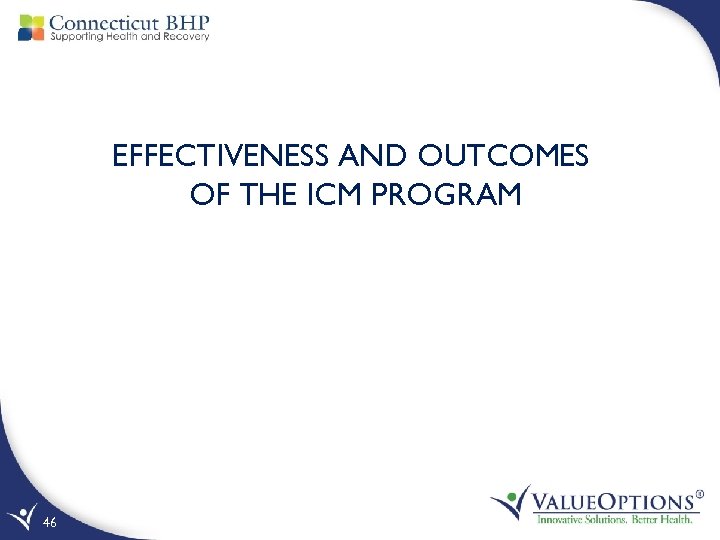 Connecticut BHP
Supporting Health and Recovery

EFFECTIVENESS AND OUTCOMES OF THE ICM PROGRAM

46

VALUEOPTIONS®
Innovative Solutions. Better Health.